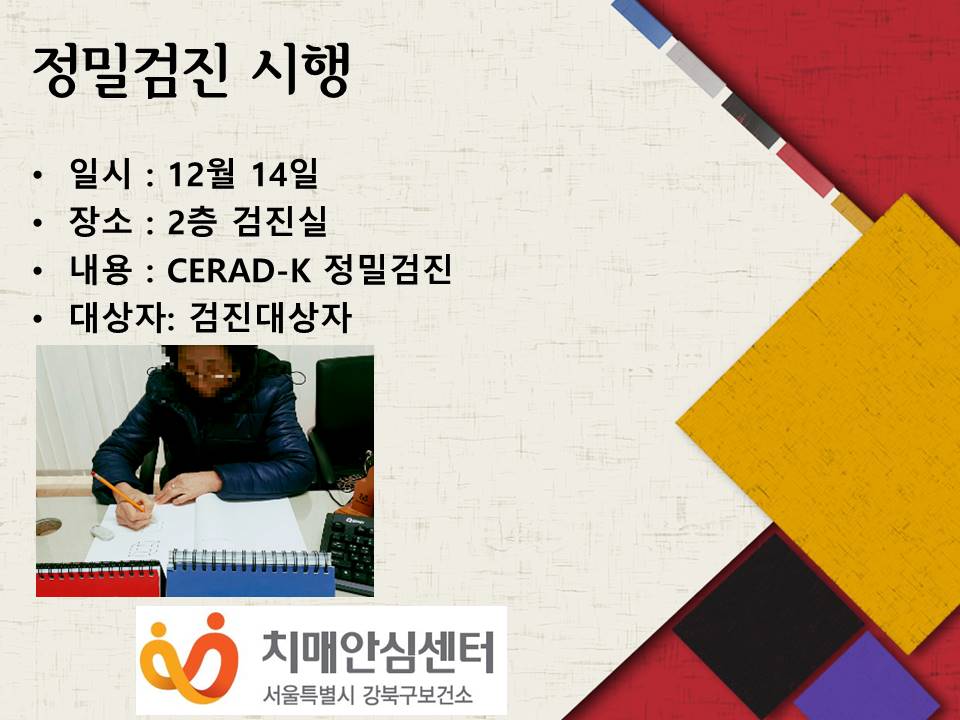 정밀검진 시행

• 일시 : 12월 14일
• 장소 : 2층 검진실
• 내용 : CERAD-K 정밀검진
• 대상자: 검진대상자

치매안심센터
서울특별시 강북구보건소